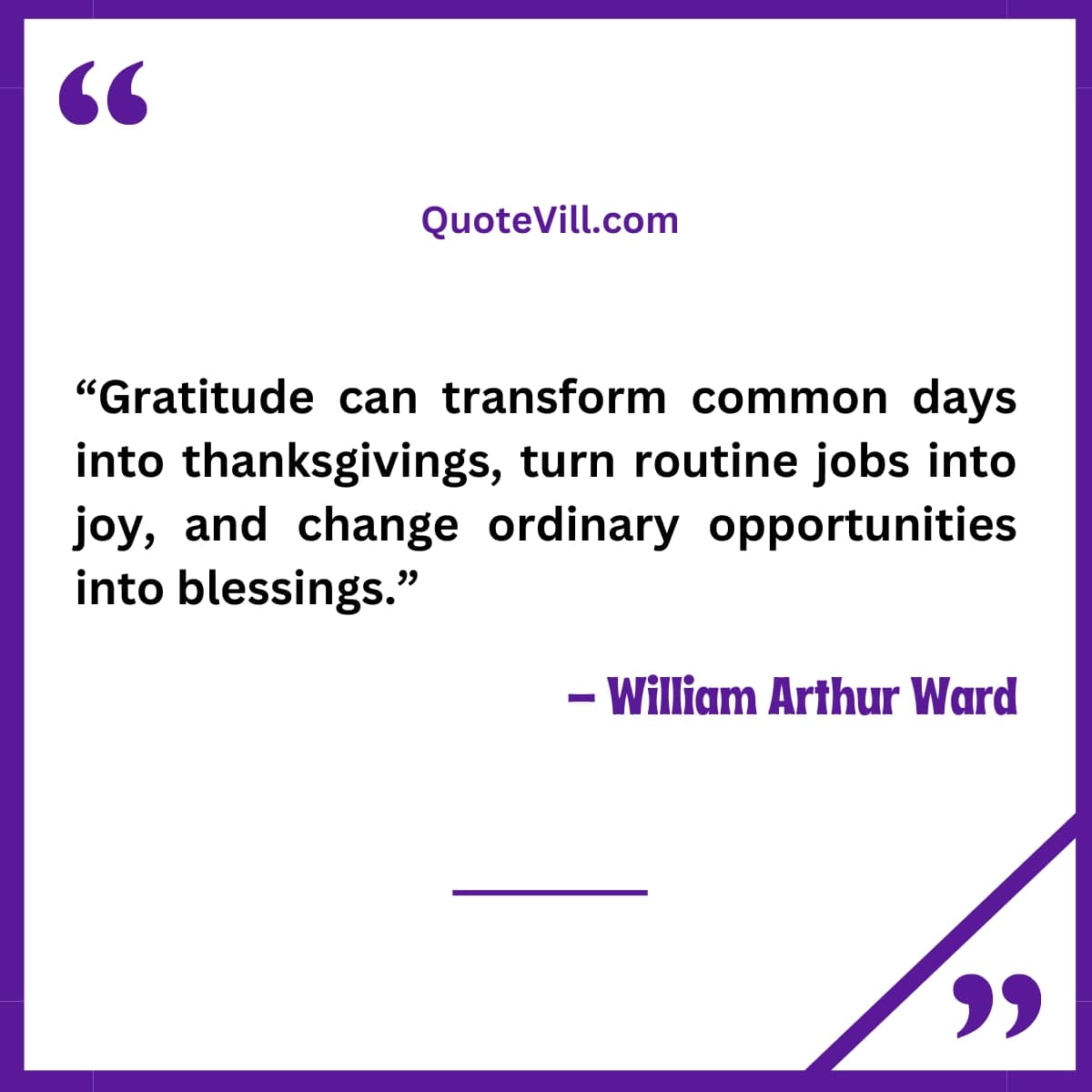 “

QuoteVill.com

“Gratitude can transform common days into thanksgivings, turn routine jobs into joy, and change ordinary opportunities into blessings.”

– William Arthur Ward

”